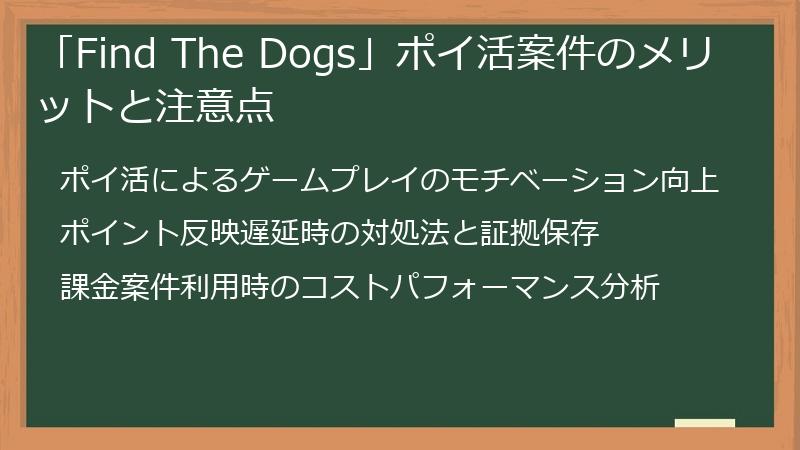 「Find The Dogs」ポイ活案件のメリットと注意点

ポイ活によるゲームプレイのモチベーション向上

ポイント反映遅延時の対処法と証拠保存

課金案件利用時のコストパフォーマンス分析